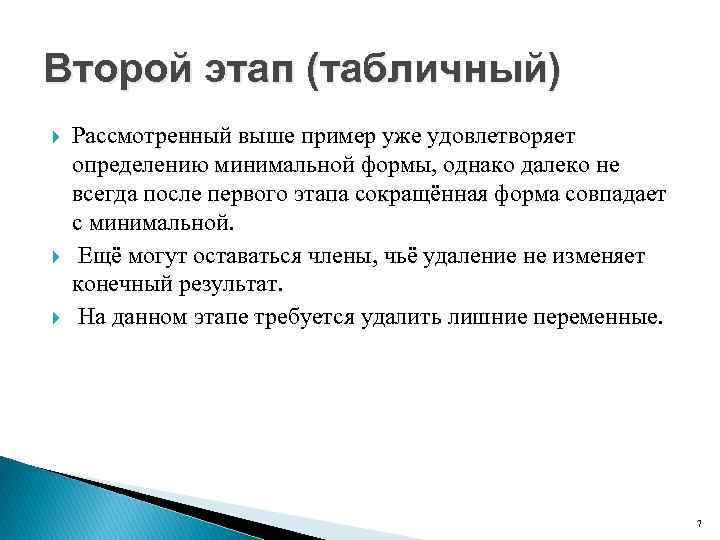 Второй этап (табличный)

Рассмотренный выше пример уже удовлетворяет определению минимальной формы, однако далеко не всегда после первого этапа сокращённая форма совпадает с минимальной.

Ещё могут оставаться члены, чьё удаление не изменяет конечный результат.

На данном этапе требуется удалить лишние переменные.

7